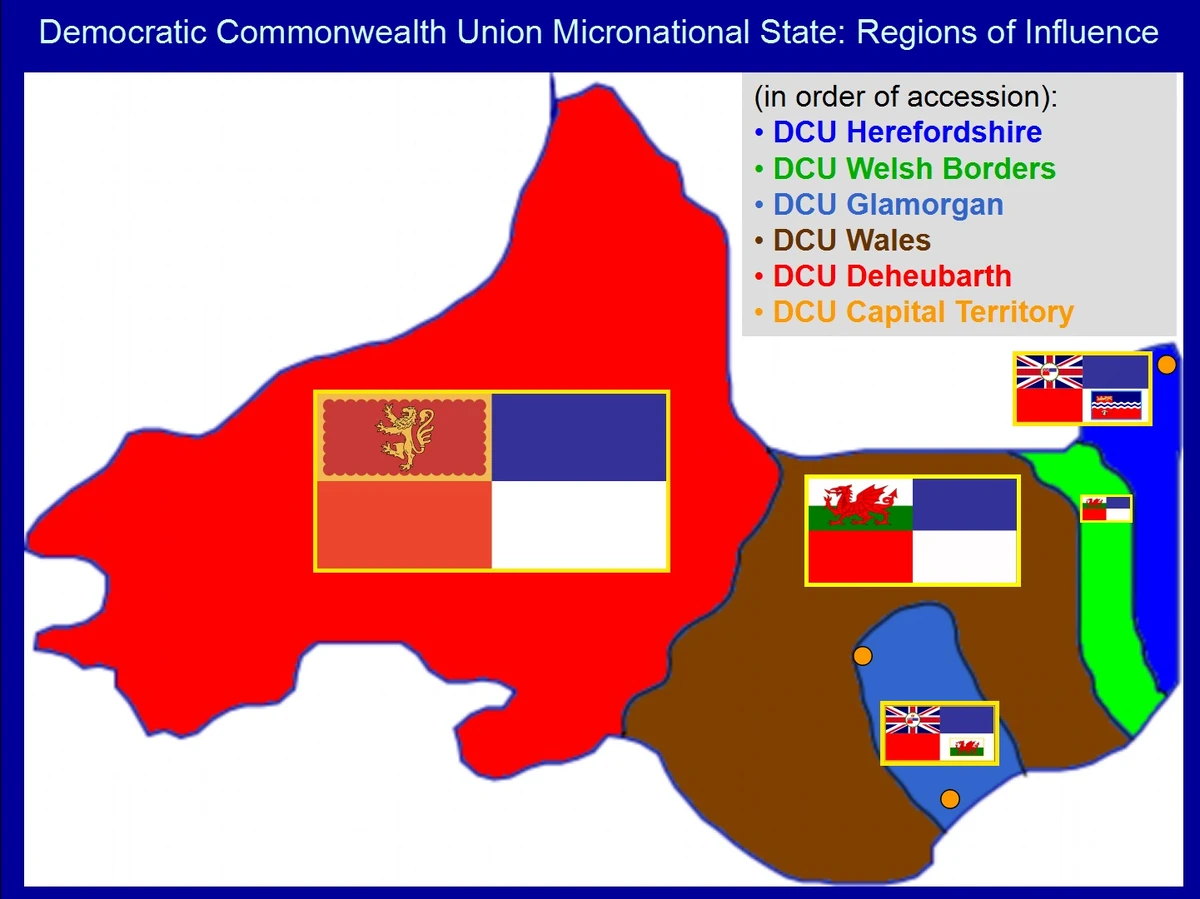 Democratic Commonwealth Union Micronational State: Regions of Influence

(in order of accession):
• DCU Herefordshire
• DCU Welsh Borders
• DCU Glamorgan
• DCU Wales
• DCU Deheubarth
• DCU Capital Territory